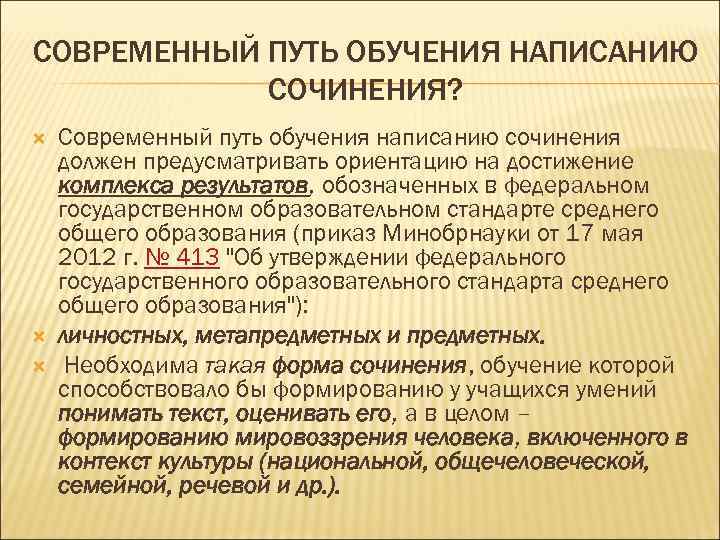 СОВРЕМЕННЫЙ ПУТЬ ОБУЧЕНИЯ НАПИСАНИЮ СОЧИНЕНИЯ?

Современный путь обучения написанию сочинения должен предусматривать ориентацию на достижение комплекса результатов, обозначенных в федеральном государственном образовательном стандарте среднего общего образования (приказ Минобрнауки от 17 мая 2012 г. № 413 "Об утверждении федерального государственного образовательного стандарта среднего общего образования"):

личностных, метапредметных и предметных.

Необходима такая форма сочинения, обучение которой способствовало бы формированию у учащихся умений понимать текст, оценивать его, а в целом – формированию мировоззрения человека, включенного в контекст культуры (национальной, общечеловеческой, семейной, речевой и др.).